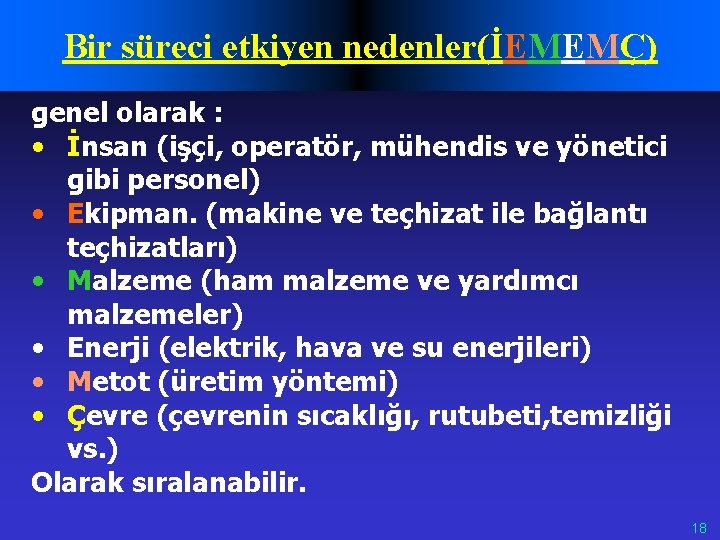 Bir süreci etkiyen nedenler(İEMEMÇ)

genel olarak :
• İnsan (işçi, operatör, mühendis ve yönetici gibi personel)
• Ekipman. (makine ve teçhizat ile bağlantı teçhizatları)
• Malzeme (ham malzeme ve yardımcı malzemeler)
• Enerji (elektrik, hava ve su enerjileri)
• Metot (üretim yöntemi)
• Çevre (çevrenin sıcaklığı, rutubeti,temizliği vs.)
Olarak sıralanabilir.

18